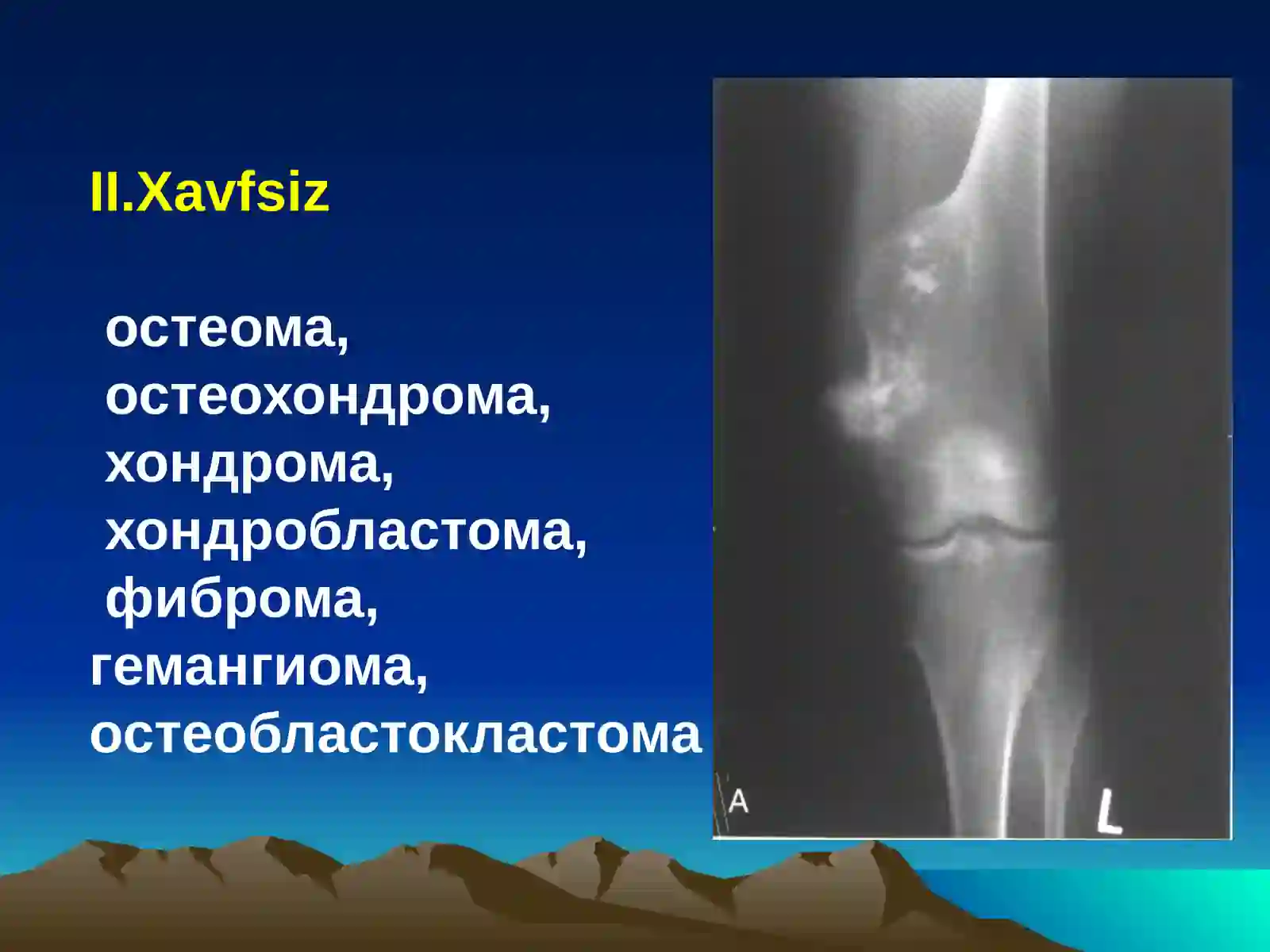 II.Xavfsiz

остеома,
остеохондрома,
хондрома,
хондробластома,
фиброма,
гемангиома,
остеобластокластома

A

L